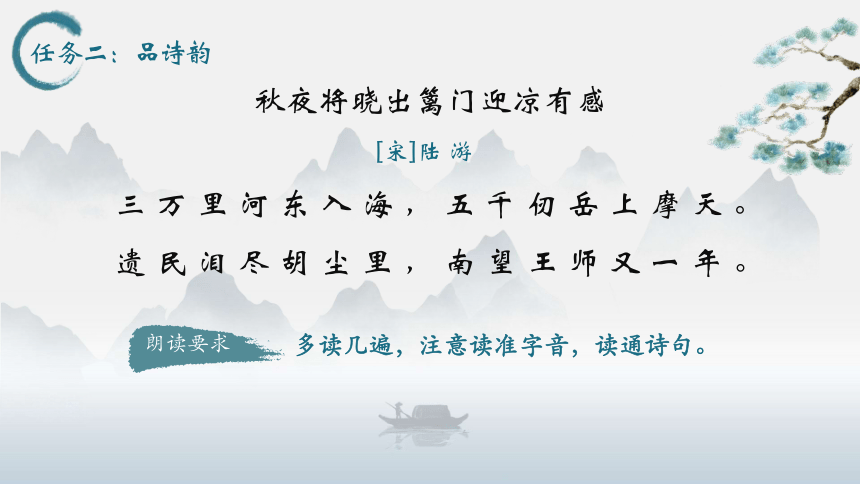 任务二：品诗韵

秋夜将晓出篱门迎凉有感

[宋]陆 游

三万里河东入海，五千仞岳上摩天。

遗民泪尽胡尘里，南望王师又一年。

朗读要求

多读几遍，注意读准字音，读通诗句。